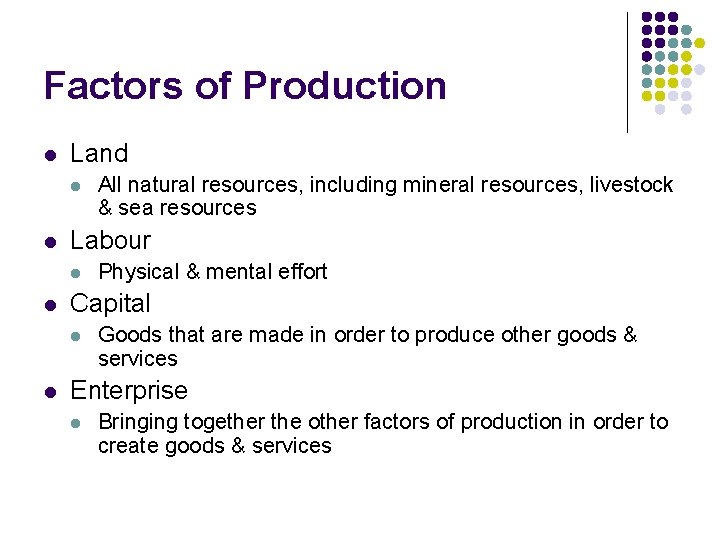 Factors of Production

- Land
  - All natural resources, including mineral resources, livestock & sea resources
- Labour
  - Physical & mental effort
- Capital
  - Goods that are made in order to produce other goods & services
- Enterprise
  - Bringing together the other factors of production in order to create goods & services